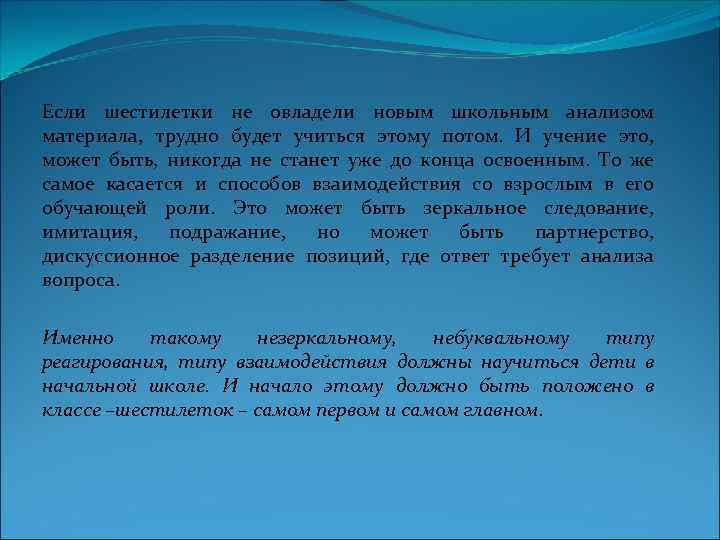 Если шестилетки не овладели новым школьным анализом материала, трудно будет учиться этому потом. И учение это, может быть, никогда не станет уже до конца освоенным. То же самое касается и способов взаимодействия со взрослым в его обучающей роли. Это может быть зеркальное следование, имитация, подражание, но может быть партнерство, дискуссионное разделение позиций, где ответ требует анализа вопроса.

Именно такому незеркальному, небуквальному типу реагирования, типу взаимодействия должны научиться дети в начальной школе. И начало этому должно быть положено в классе –шестилеток – самом первом и самом главном.